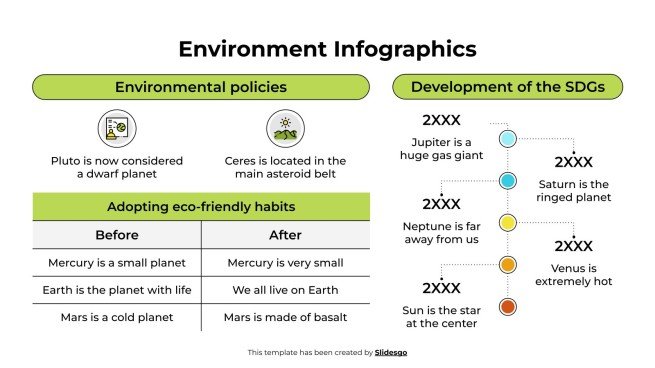 Environment Infographics

Environmental policies

Pluto is now considered a dwarf planet

Ceres is located in the main asteroid belt

Adopting eco-friendly habits

| Before | After |
|---|---|
| Mercury is a small planet | Mercury is very small |
| Earth is the planet with life | We all live on Earth |
| Mars is a cold planet | Mars is made of basalt |

Development of the SDGs

2XXX
Jupiter is a huge gas giant

2XXX
Saturn is the ringed planet

2XXX
Neptune is far away from us

2XXX
Venus is extremely hot

2XXX
Sun is the star at the center

This template has been created by Slidesgo